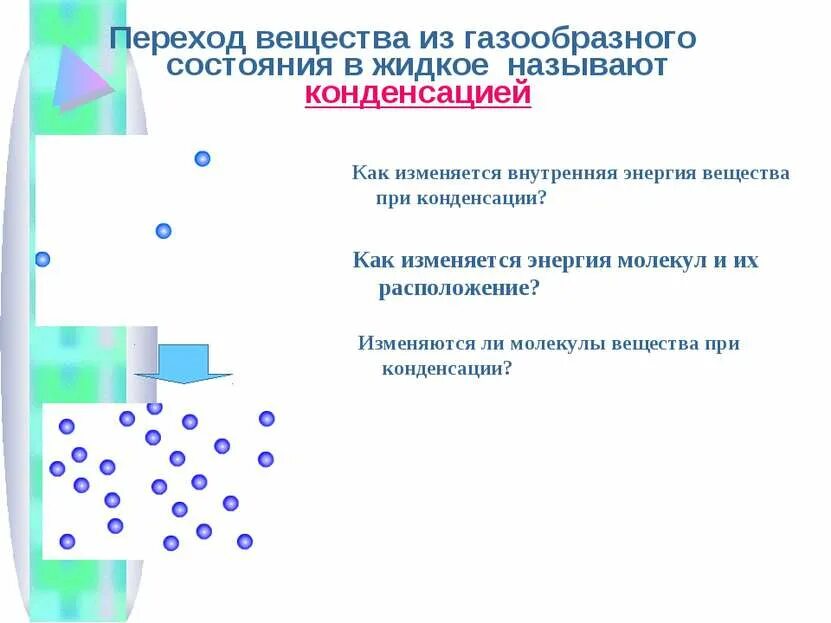 Переход вещества из газообразного состояния в жидкое называют конденсацией

Как изменяется внутренняя энергия вещества при конденсации?

Как изменяется энергия молекул и их расположение?

Изменяются ли молекулы вещества при конденсации?